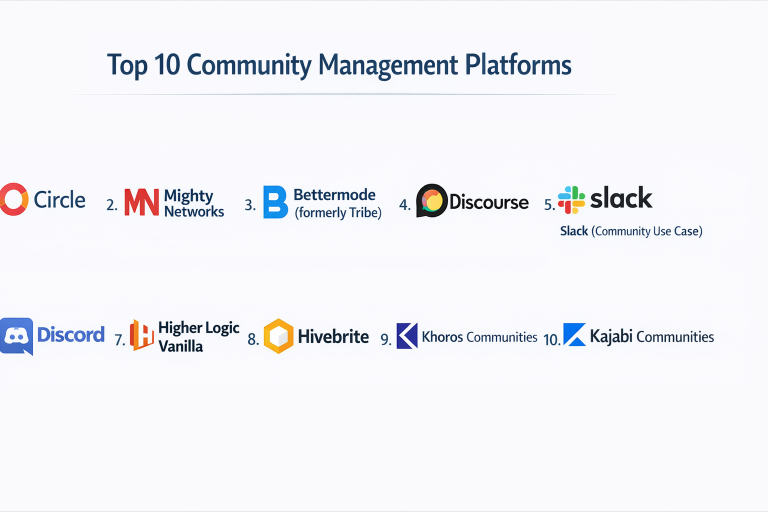 Top 10 Community Management Platforms

Circle

2. Mighty Networks

3. Bettermode (formerly Tribe)

4. Discourse

5. slack

Slack (Community Use Case)

Discord

7. Higher Logic Vanilla

8. Hivebrite

9. Khoros Communities

10. Kajabi Communities